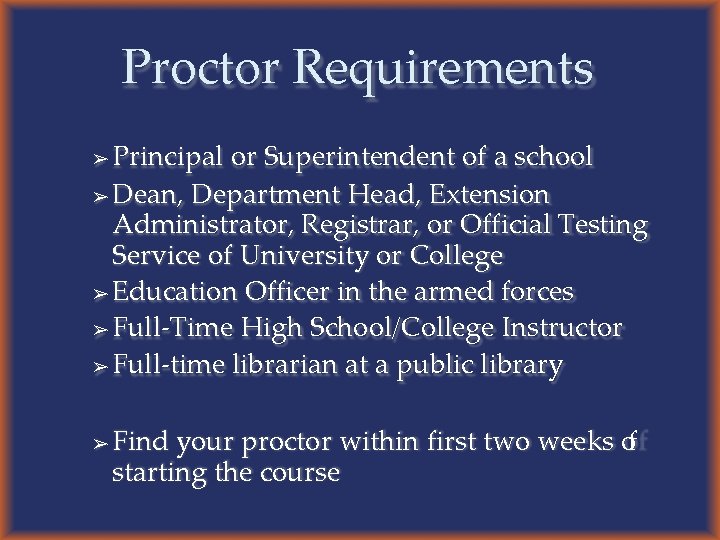 Proctor Requirements

➢ Principal or Superintendent of a school
➢ Dean, Department Head, Extension Administrator, Registrar, or Official Testing Service of University or College
➢ Education Officer in the armed forces
➢ Full-Time High School/College Instructor
➢ Full-time librarian at a public library

➢ Find your proctor within first two weeks of starting the course